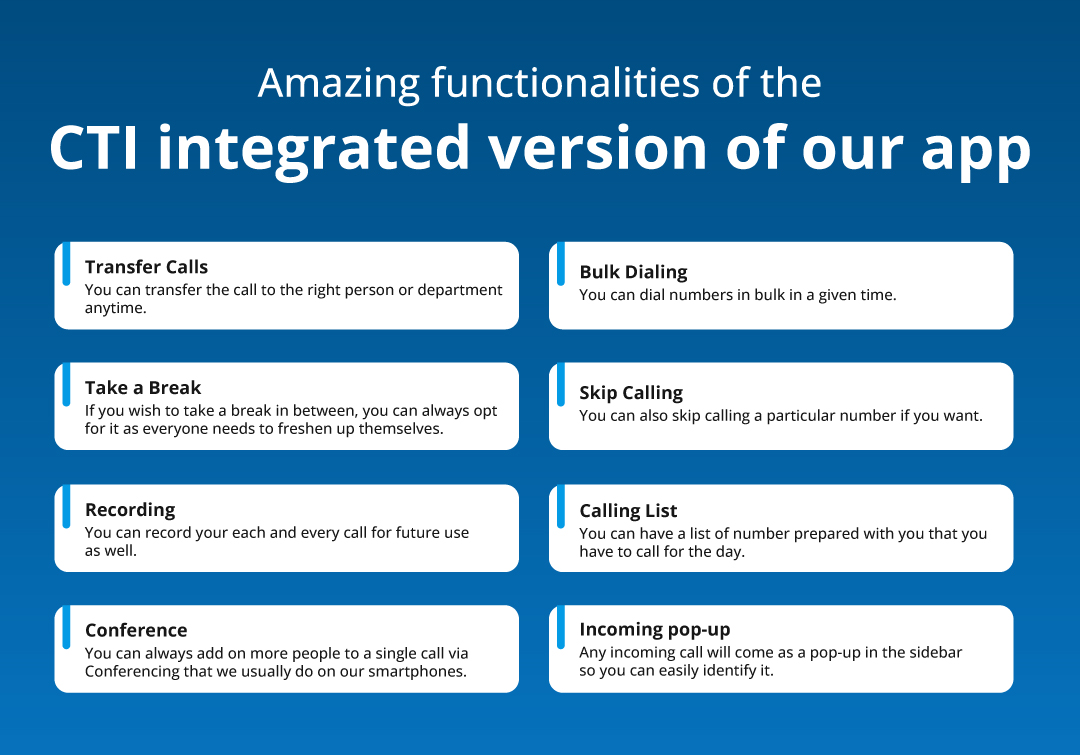 Amazing functionalities of the
CTI integrated version of our app

Transfer Calls
You can transfer the call to the right person or department anytime.

Take a Break
If you wish to take a break in between, you can always opt for it as everyone needs to freshen up themselves.

Recording
You can record your each and every call for future use as well.

Conference
You can always add on more people to a single call via Conferencing that we usually do on our smartphones.

Bulk Dialing
You can dial numbers in bulk in a given time.

Skip Calling
You can also skip calling a particular number if you want.

Calling List
You can have a list of number prepared with you that you have to call for the day.

Incoming pop-up
Any incoming call will come as a pop-up in the sidebar so you can easily identify it.